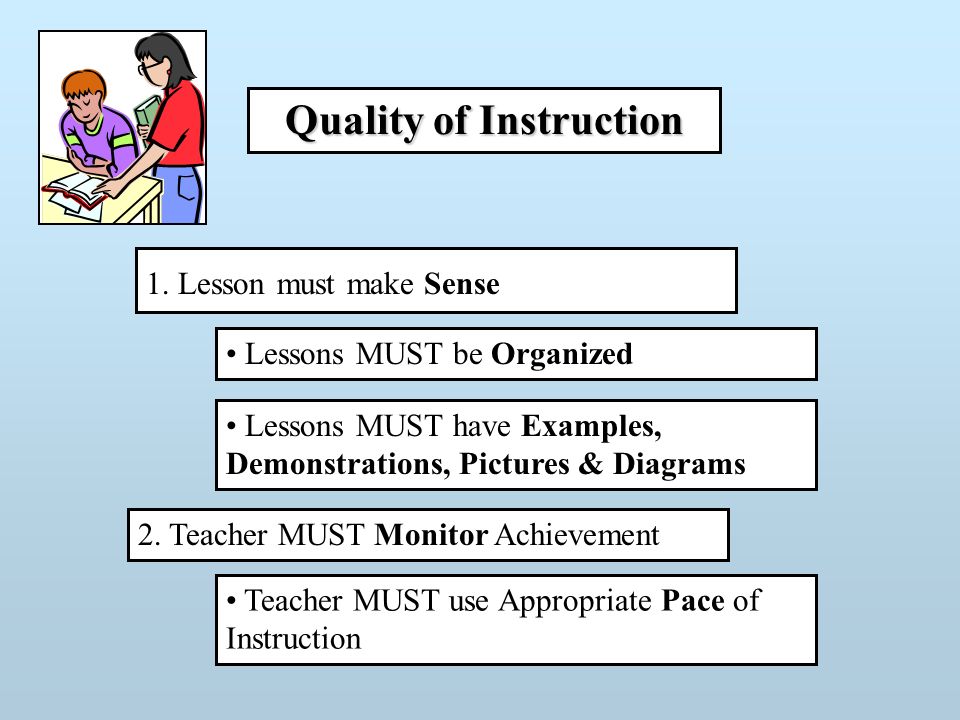 Quality of Instruction

1. Lesson must make Sense

• Lessons MUST be Organized

• Lessons MUST have Examples, Demonstrations, Pictures & Diagrams

2. Teacher MUST Monitor Achievement

• Teacher MUST use Appropriate Pace of Instruction